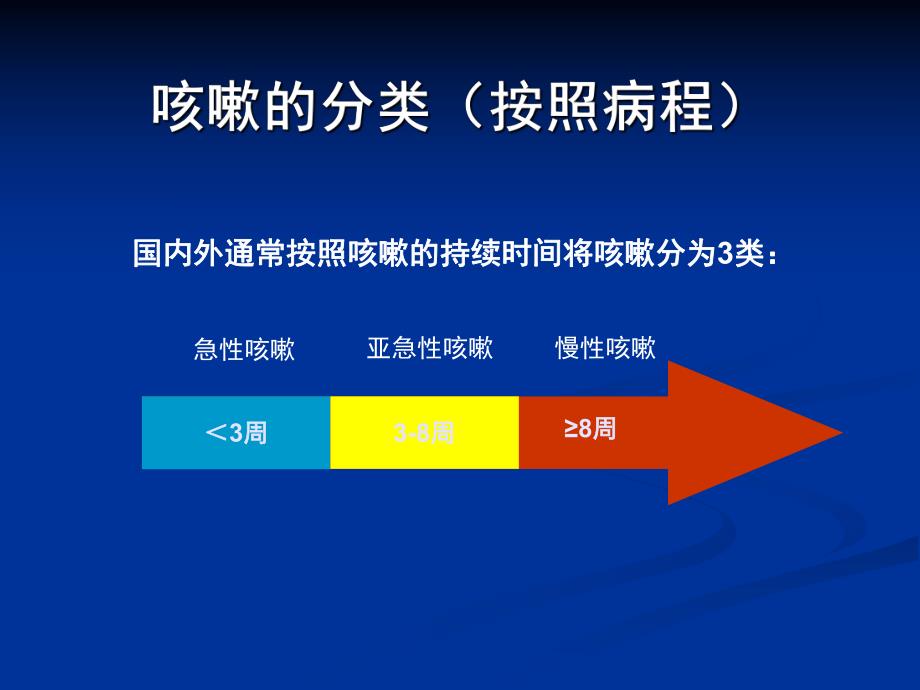 咳嗽的分类（按照病程）

国内外通常按照咳嗽的持续时间将咳嗽分为3类：

急性咳嗽　亚急性咳嗽　慢性咳嗽

＜3周　3-8周　≥8周